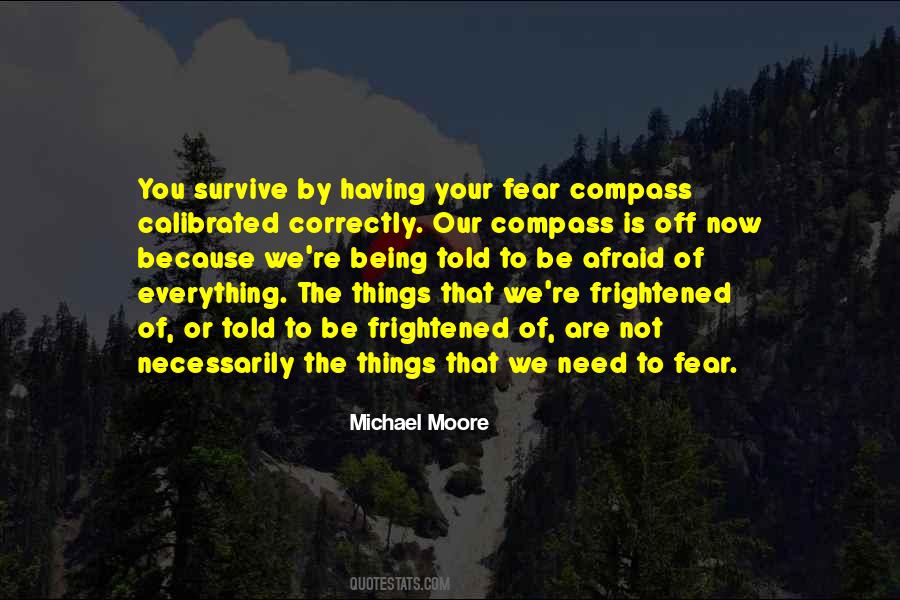 You survive by having your fear compass calibrated correctly. Our compass is off now because we're being told to be afraid of everything. The things that we're frightened of, or told to be frightened of, are not necessarily the things that we need to fear.

Michael Moore

QUOTESTATS.COM